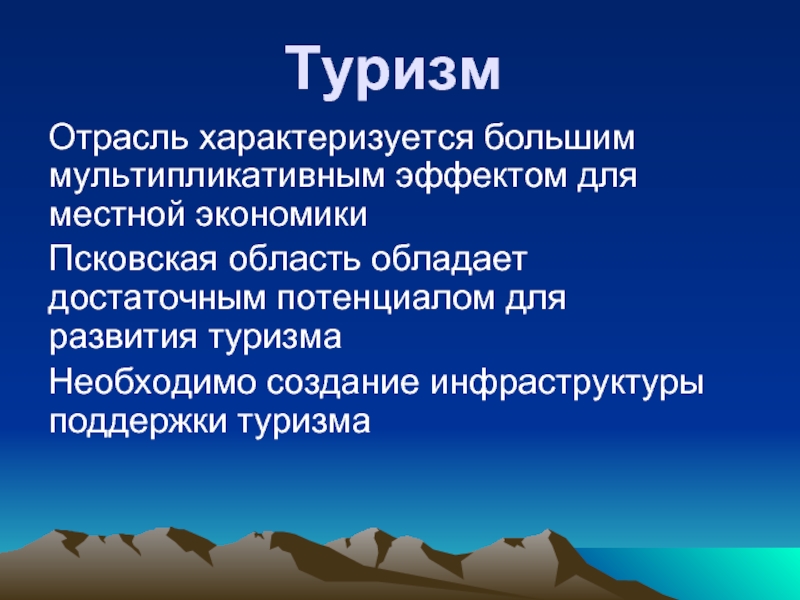 Туризм

Отрасль характеризуется большим мультипликативным эффектом для местной экономики

Псковская область обладает достаточным потенциалом для развития туризма

Необходимо создание инфраструктуры поддержки туризма